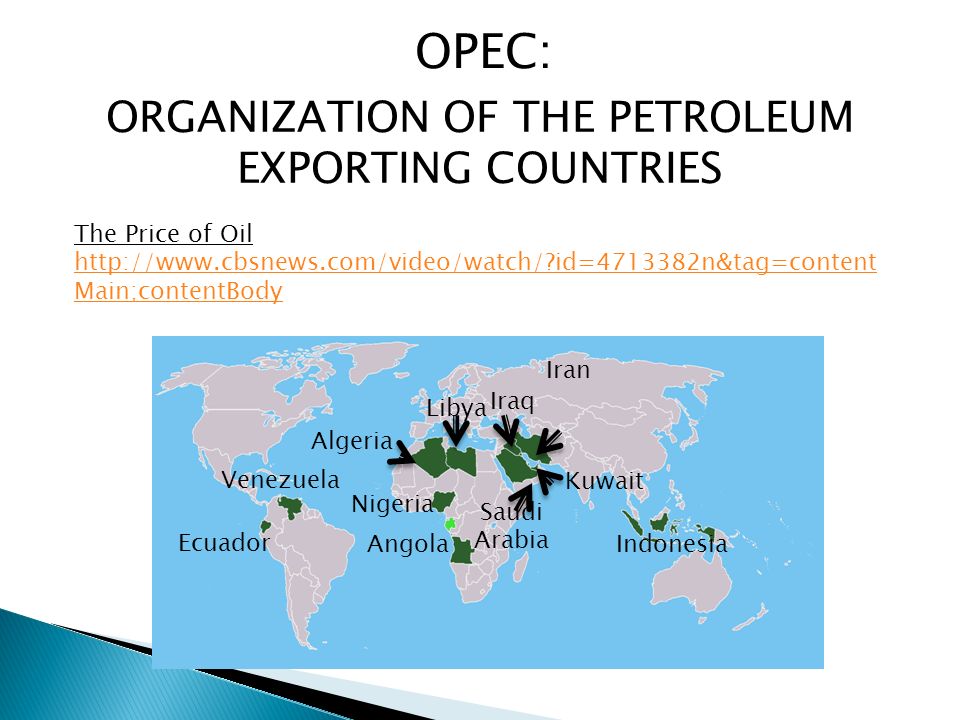 OPEC:
ORGANIZATION OF THE PETROLEUM EXPORTING COUNTRIES

The Price of Oil
http://www.cbsnews.com/video/watch/?id=4713382n&tag=contentMain;contentBody

Iran
Libya
Iraq
Algeria
Venezuela
Kuwait
Nigeria
Saudi Arabia
Ecuador
Angola
Indonesia